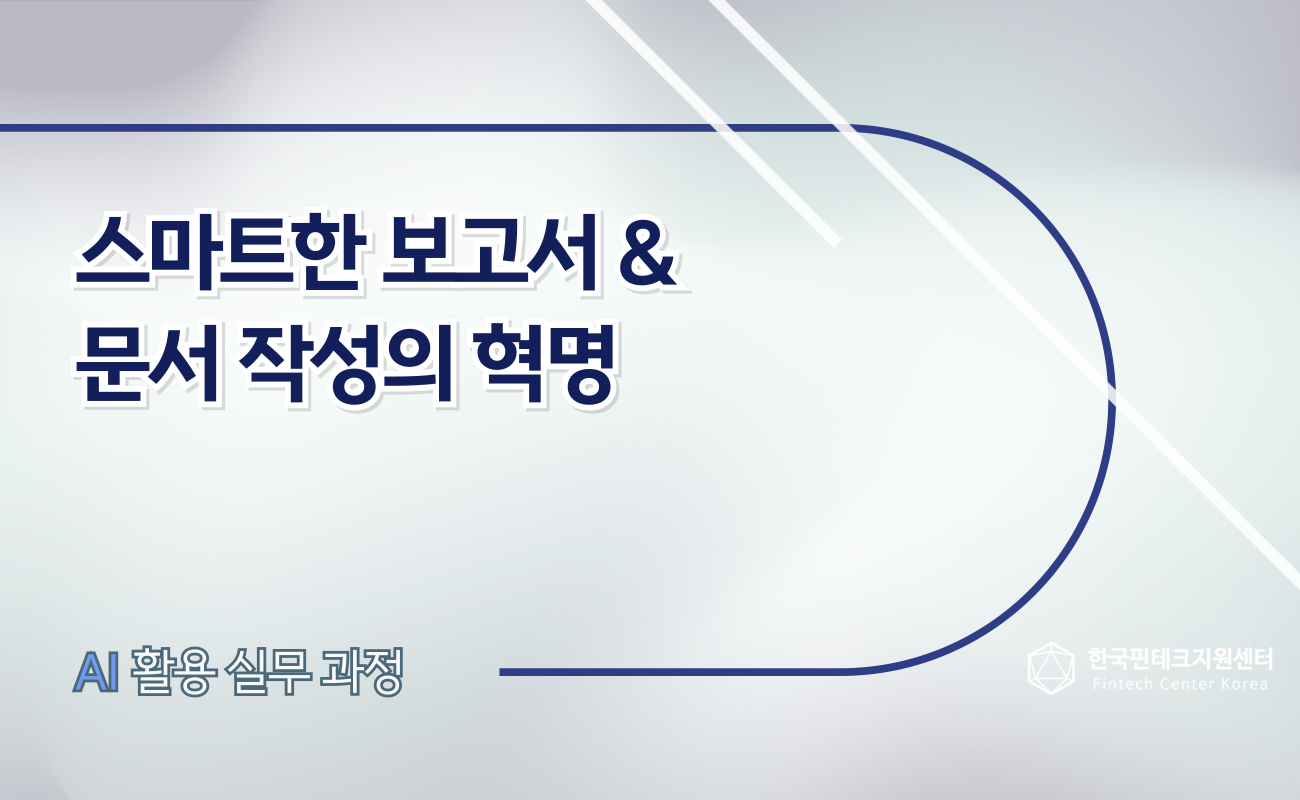 스마트한 보고서 &
문서 작성의 혁명

AI 활용 실무 과정

한국핀테크지원센터
Fintech Center Korea